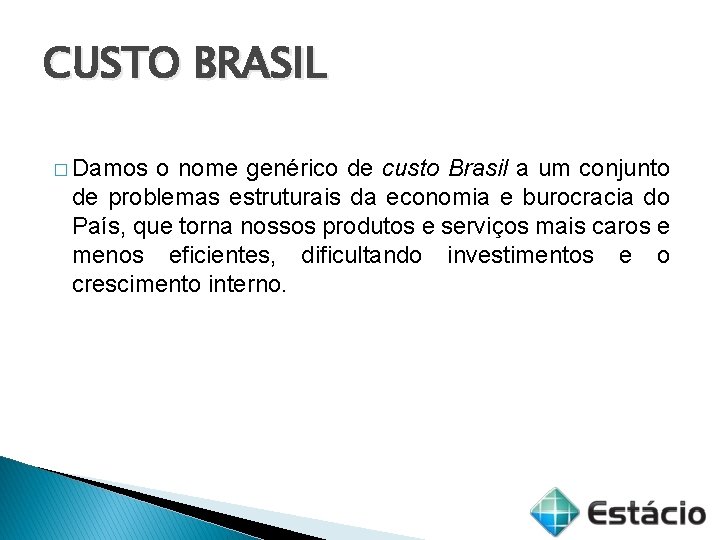 CUSTO BRASIL

□ Damos o nome genérico de custo Brasil a um conjunto de problemas estruturais da economia e burocracia do País, que torna nossos produtos e serviços mais caros e menos eficientes, dificultando investimentos e o crescimento interno.

Estácio